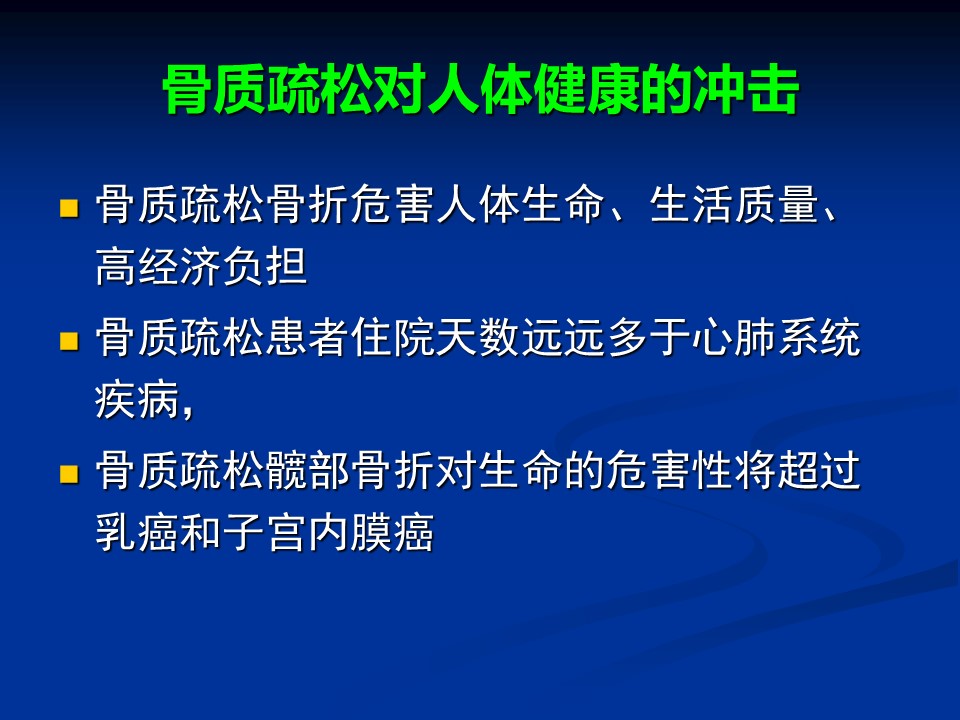 骨质疏松对人体健康的冲击

■ 骨质疏松骨折危害人体生命、生活质量、高经济负担

■ 骨质疏松患者住院天数远远多于心肺系统疾病，

■ 骨质疏松髋部骨折对生命的危害性将超过乳癌和子宫内膜癌